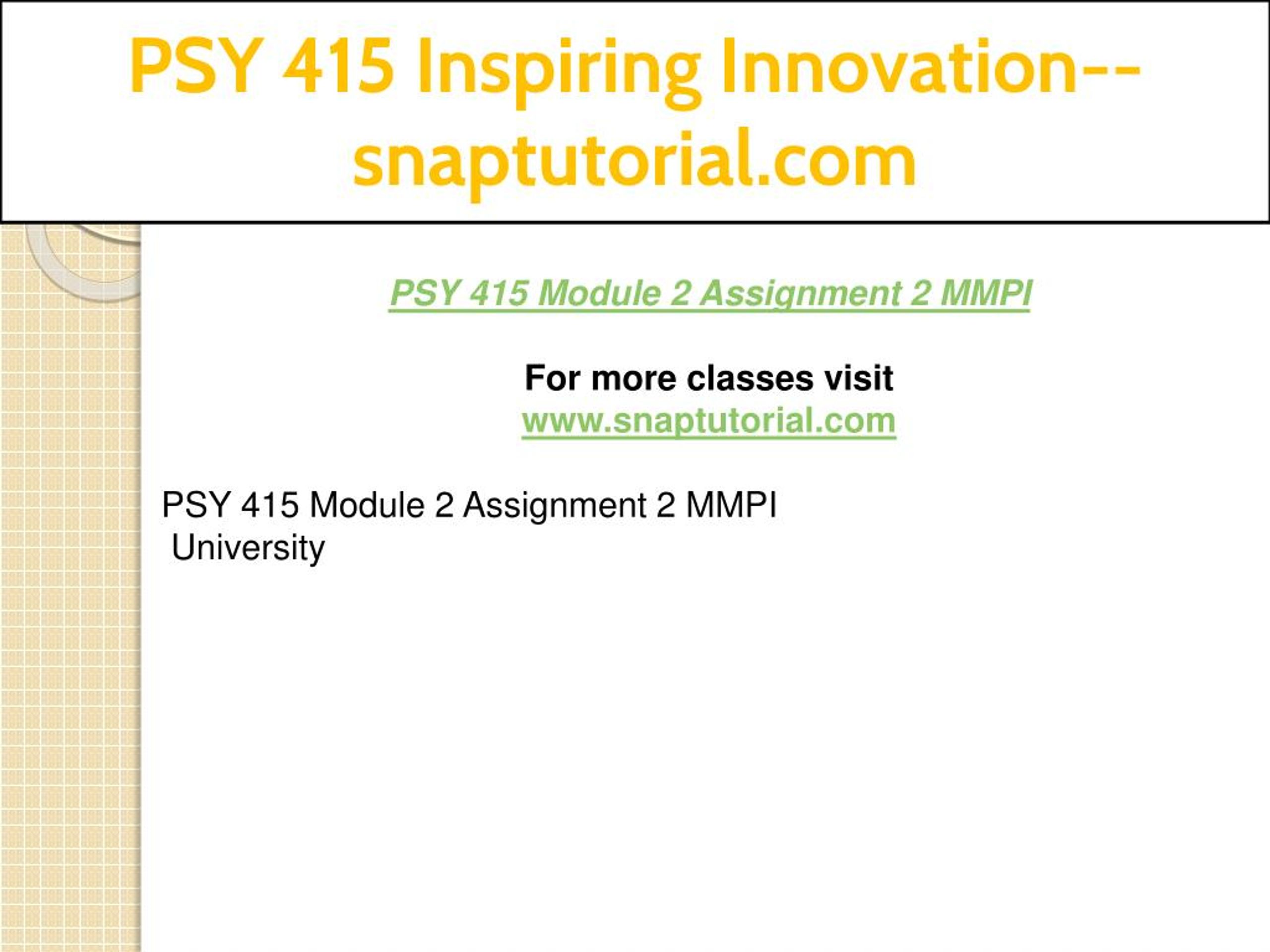 PSY 415 Inspiring Innovation--snaptutorial.com

PSY 415 Module 2 Assignment 2 MMPI

For more classes visit
www.snaptutorial.com

PSY 415 Module 2 Assignment 2 MMPI
University